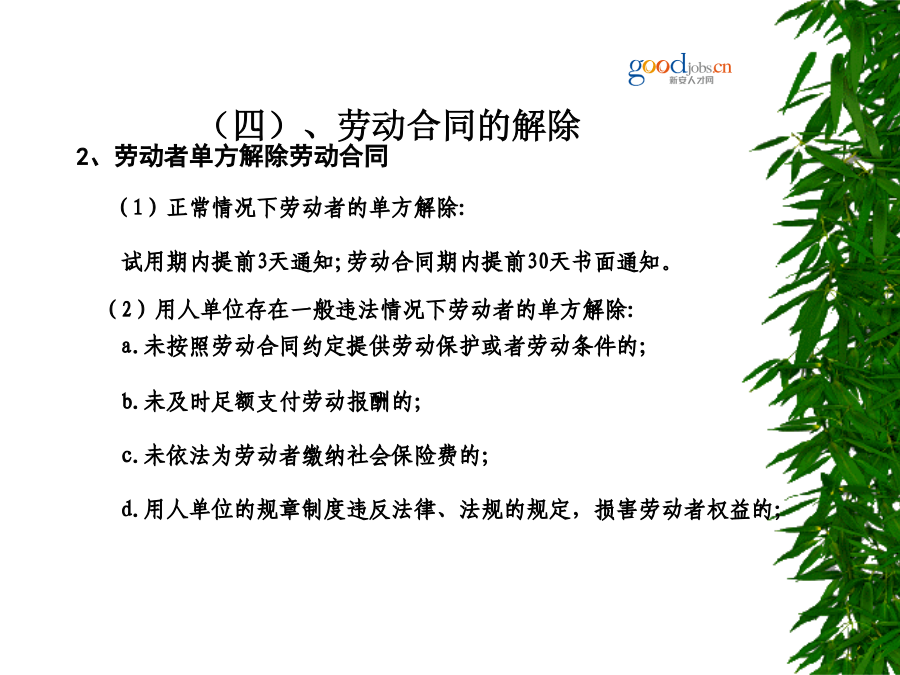 goodjobs.cn
新安人才网

（四）、劳动合同的解除

2、劳动者单方解除劳动合同

（1）正常情况下劳动者的单方解除:

试用期内提前3天通知;劳动合同期内提前30天书面通知。

（2）用人单位存在一般违法情况下劳动者的单方解除:

a.未按照劳动合同约定提供劳动保护或者劳动条件的;

b.未及时足额支付劳动报酬的;

c.未依法为劳动者缴纳社会保险费的;

d.用人单位的规章制度违反法律、法规的规定，损害劳动者权益的;